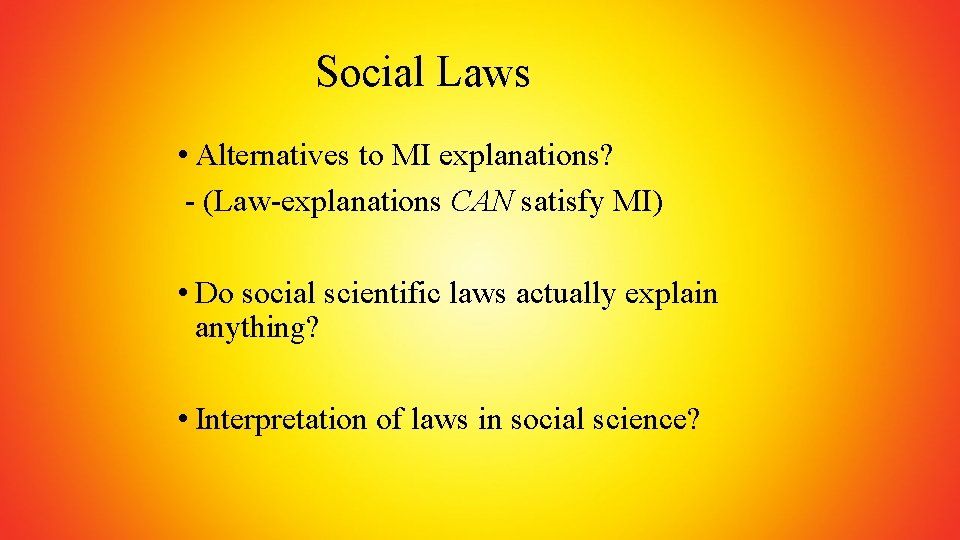 Social Laws

• Alternatives to MI explanations?
- (Law-explanations CAN satisfy MI)

• Do social scientific laws actually explain anything?

• Interpretation of laws in social science?